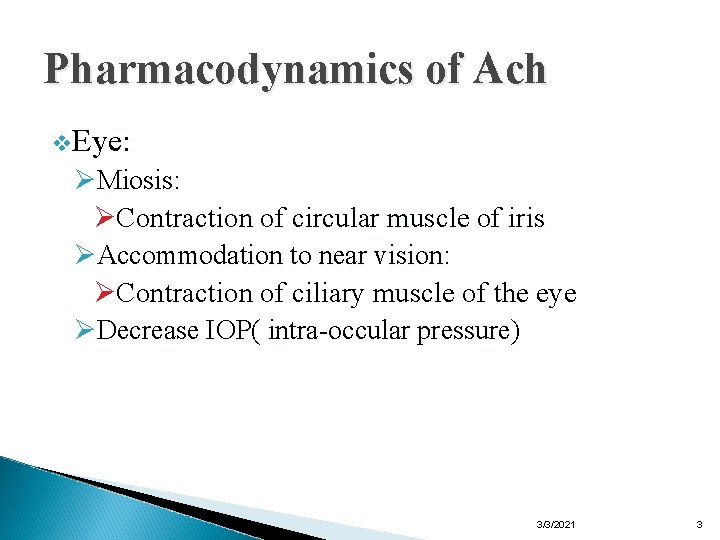 Pharmacodynamics of Ach

❖Eye:

➢Miosis:

➢Contraction of circular muscle of iris

➢Accommodation to near vision:

➢Contraction of ciliary muscle of the eye

➢Decrease IOP( intra-occular pressure)

3/3/2021

3